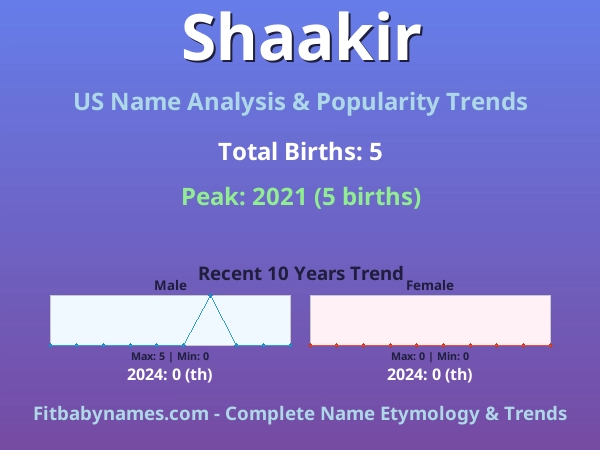 Shaakir

US Name Analysis & Popularity Trends

Total Births: 5

Peak: 2021 (5 births)

Recent 10 Years Trend

Male

Max: 5 | Min: 0

2024: 0 (th)

Female

Max: 0 | Min: 0

2024: 0 (th)

Fitbabynames.com - Complete Name Etymology & Trends